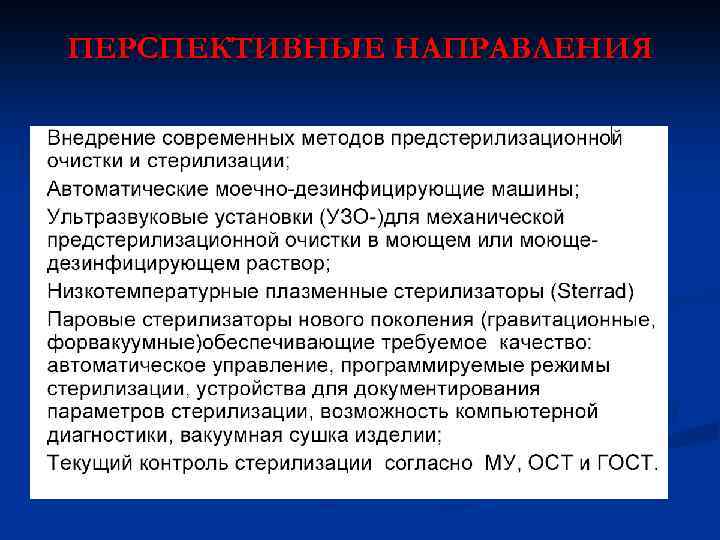 ПЕРСПЕКТИВНЫЕ НАПРАВЛЕНИЯ

Внедрение современных методов предстерилизационной очистки и стерилизации;

Автоматические моечно-дезинфицирующие машины;

Ультразвуковые установки (УЗО-)для механической предстерилизационной очистки в моющем или моюще-дезинфицирующем раствор;

Низкотемпературные плазменные стерилизаторы (Sterrad)

Паровые стерилизаторы нового поколения (гравитационные, форвакуумные)обеспечивающие требуемое качество: автоматическое управление, программируемые режимы стерилизации, устройства для документирования параметров стерилизации, возможность компьютерной диагностики, вакуумная сушка изделии;

Текущий контроль стерилизации согласно МУ, ОСТ и ГОСТ.